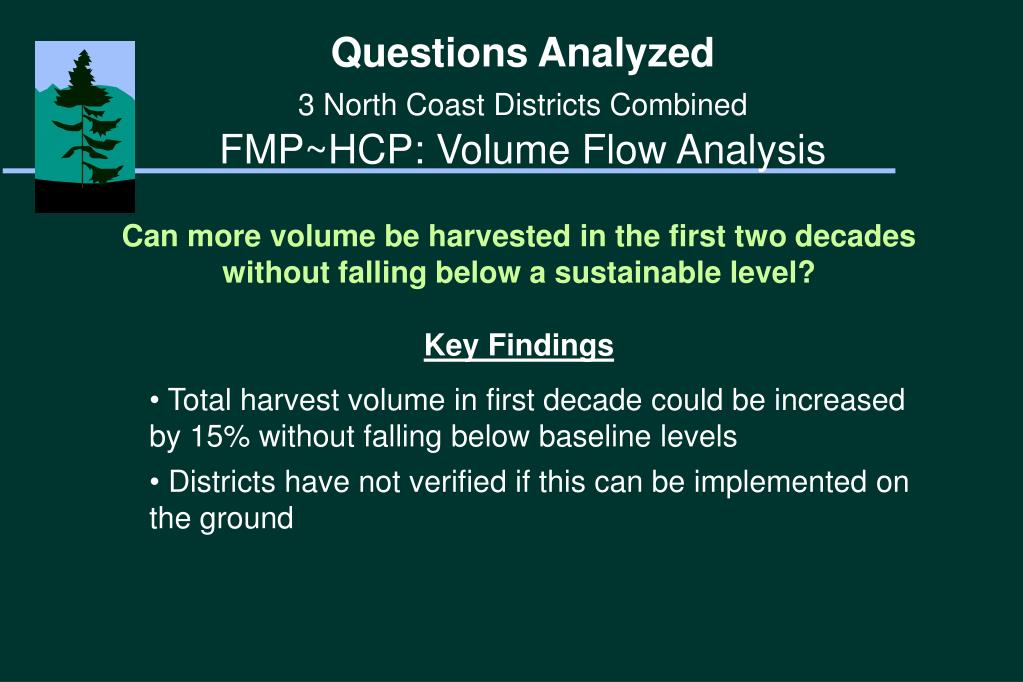 Questions Analyzed
3 North Coast Districts Combined
FMP~HCP: Volume Flow Analysis

Can more volume be harvested in the first two decades without falling below a sustainable level?

Key Findings

• Total harvest volume in first decade could be increased by 15% without falling below baseline levels

• Districts have not verified if this can be implemented on the ground